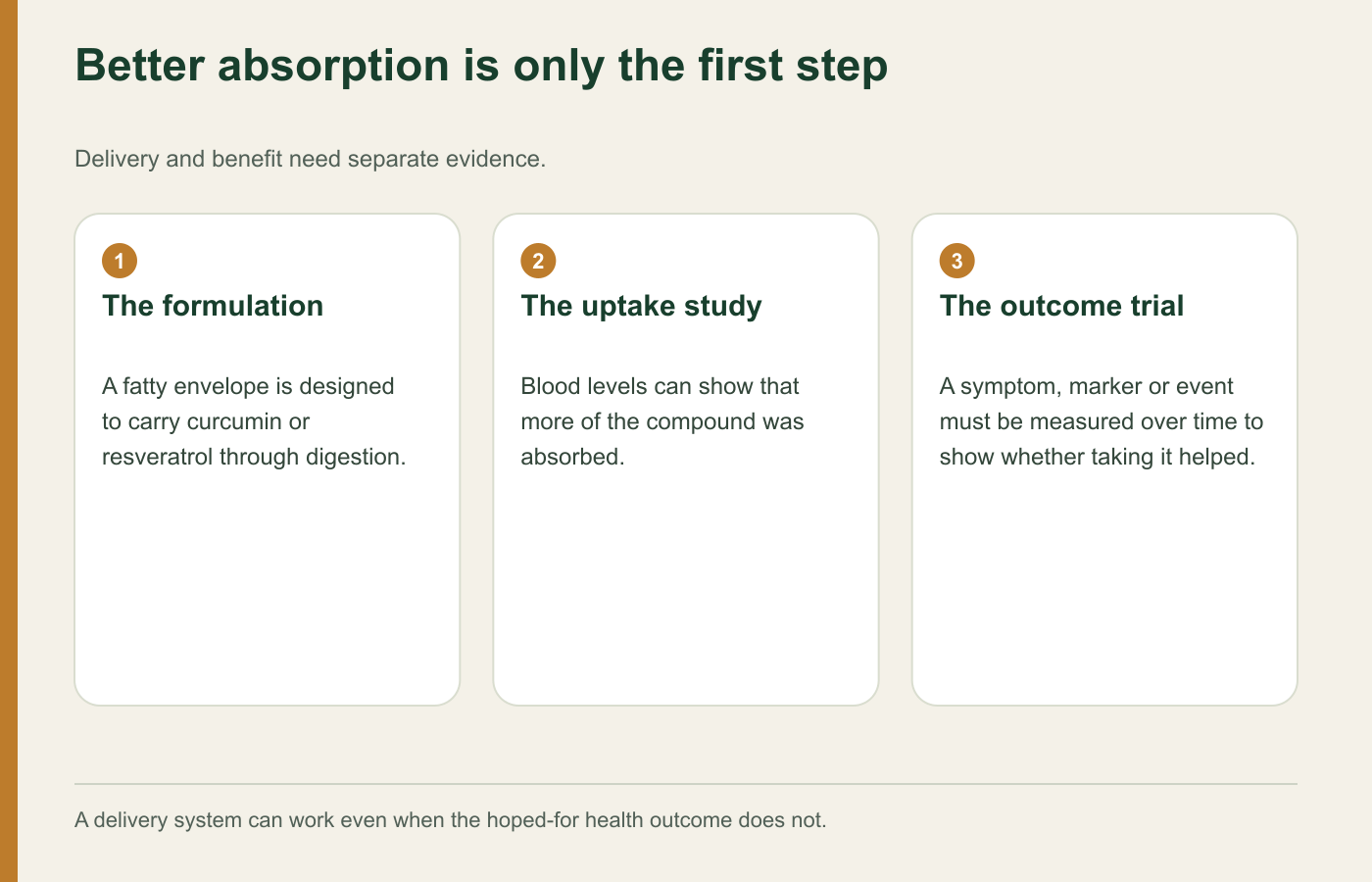 Better absorption is only the first step

Delivery and benefit need separate evidence.

1
The formulation

A fatty envelope is designed to carry curcumin or resveratrol through digestion.

2
The uptake study

Blood levels can show that more of the compound was absorbed.

3
The outcome trial

A symptom, marker or event must be measured over time to show whether taking it helped.

A delivery system can work even when the hoped-for health outcome does not.